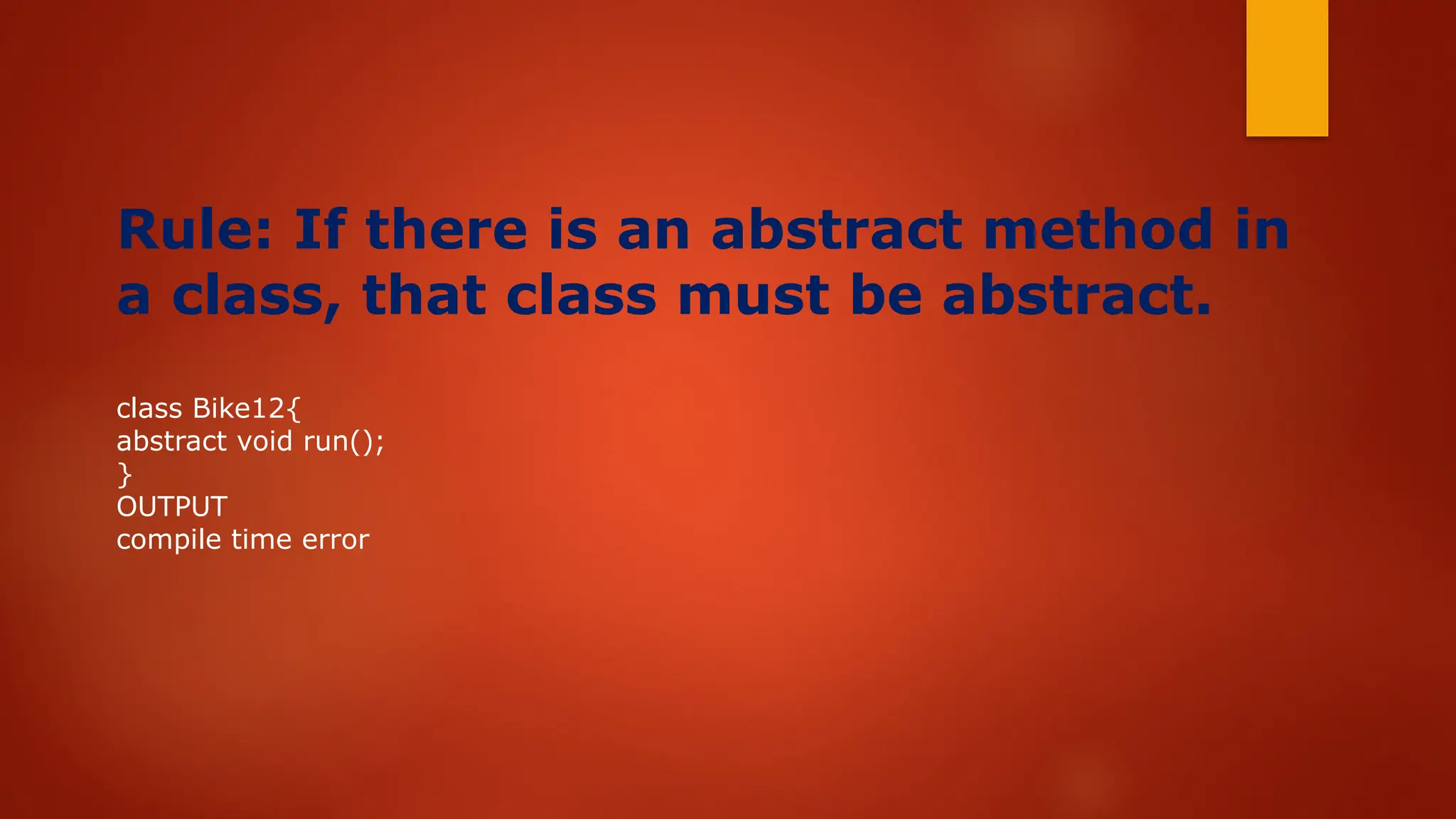 Rule: If there is an abstract method in a class, that class must be abstract.

class Bike12{
abstract void run();
}
OUTPUT
compile time error